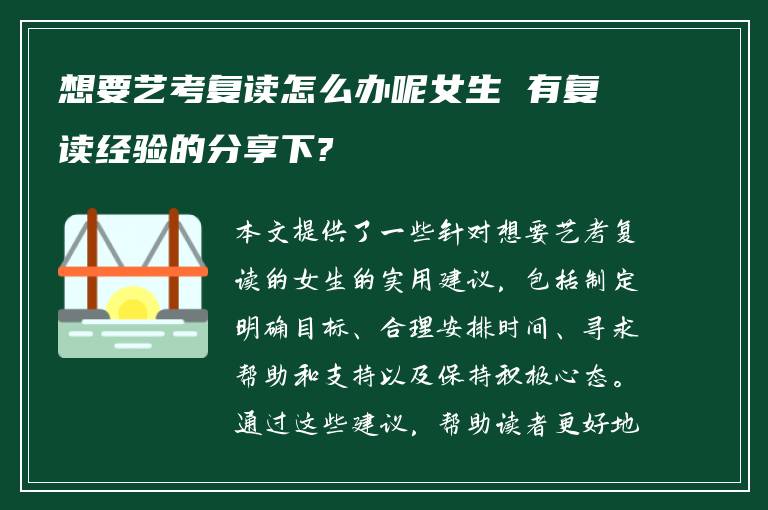 想要艺考复读怎么办呢女生 有复读经验的分享下?

本文提供了一些针对想要艺考复读的女生的实用建议，包括制定明确目标、合理安排时间、寻求帮助和支持以及保持积极心态。通过这些建议，帮助读者更好地